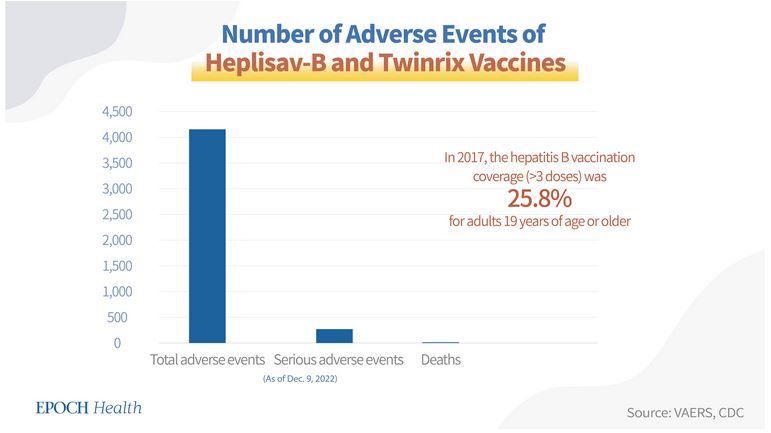 Number of Adverse Events of
Heplisav-B and Twinrix Vaccines

4,500
4,000
3,500
3,000
2,500
2,000
1,500
1,000
500
0

In 2017, the hepatitis B vaccination coverage (>3 doses) was
25.8%
for adults 19 years of age or older

Total adverse events
Serious adverse events
Deaths

(As of Dec. 9, 2022)

EPOCH Health

Source: VAERS, CDC